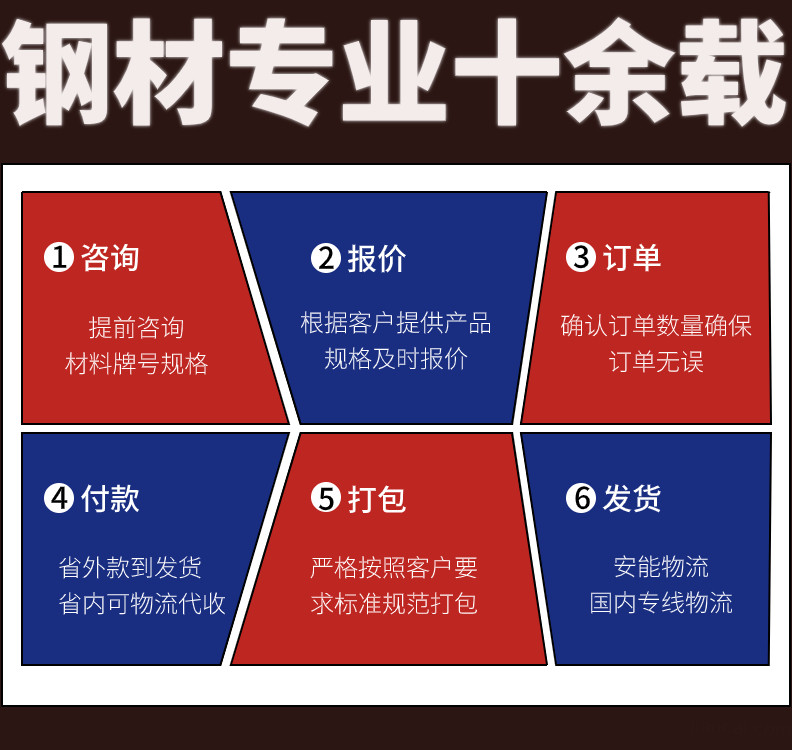 钢材专业十余载

❶ 咨询

提前咨询
材料牌号规格

❷ 报价

根据客户提供产品
规格及时报价

❸ 订单

确认订单数量确保
订单无误

❹ 付款

省外款到发货
省内可物流代收

❺ 打包

严格按照客户要
求标准规范打包

❻ 发货

安能物流
国内专线物流